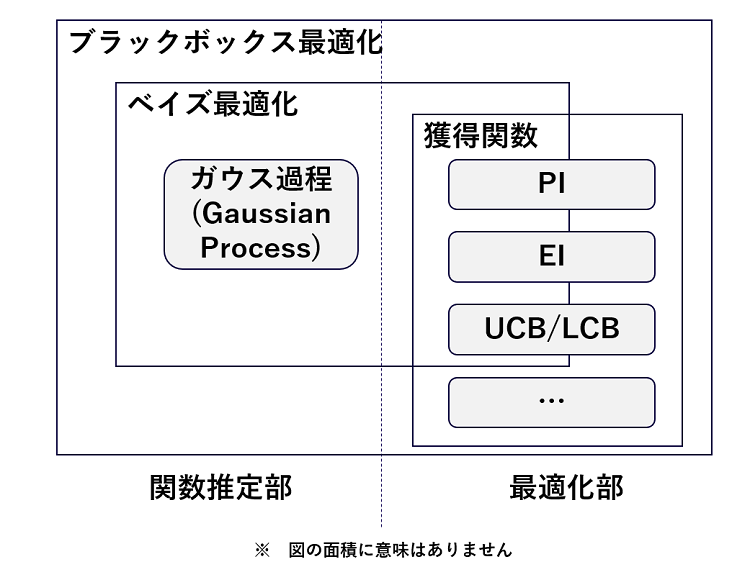 ブラックボックス最適化

ベイズ最適化

ガウス過程 (Gaussian Process)

獲得関数

PI

EI

UCB/LCB

…

関数推定部

最適化部

※ 図の面積に意味はありません